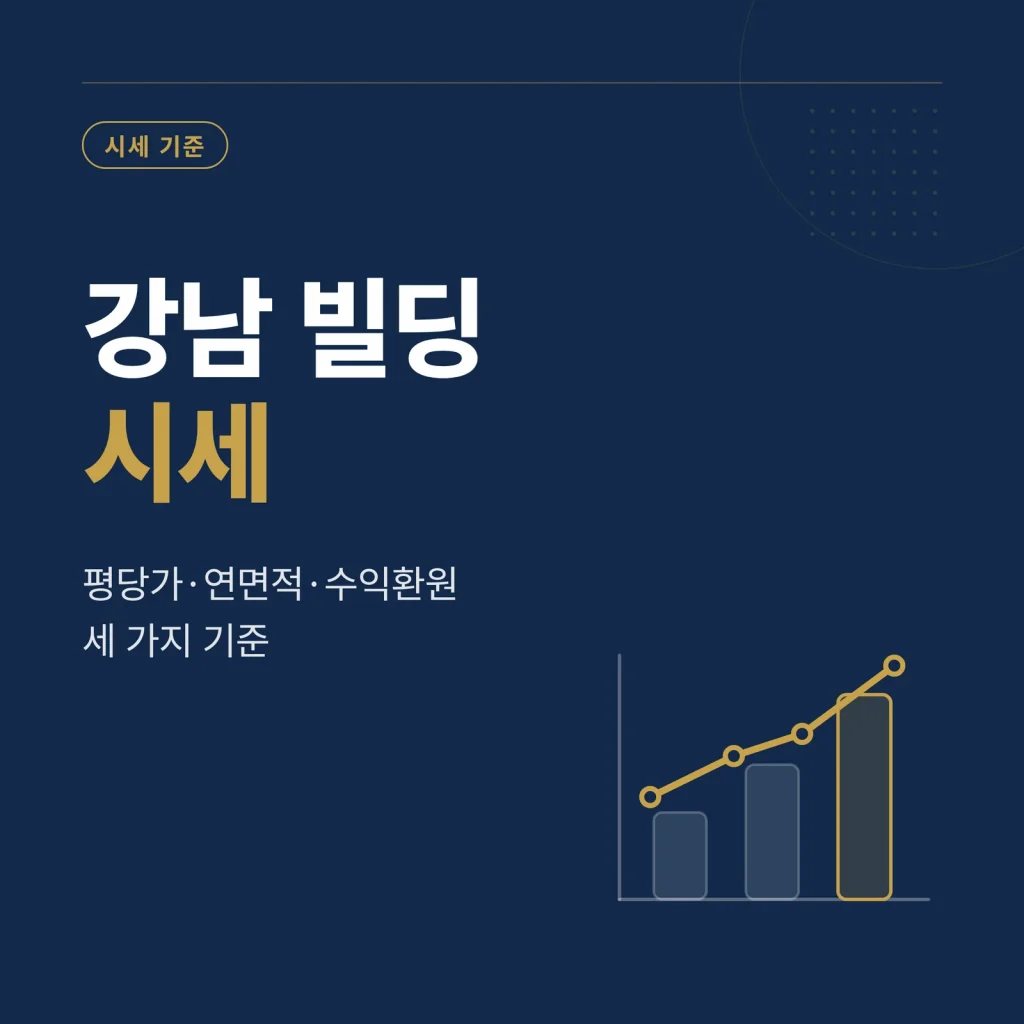 시세 기준

강남 빌딩
시세

평당가·연면적·수익환원
세 가지 기준